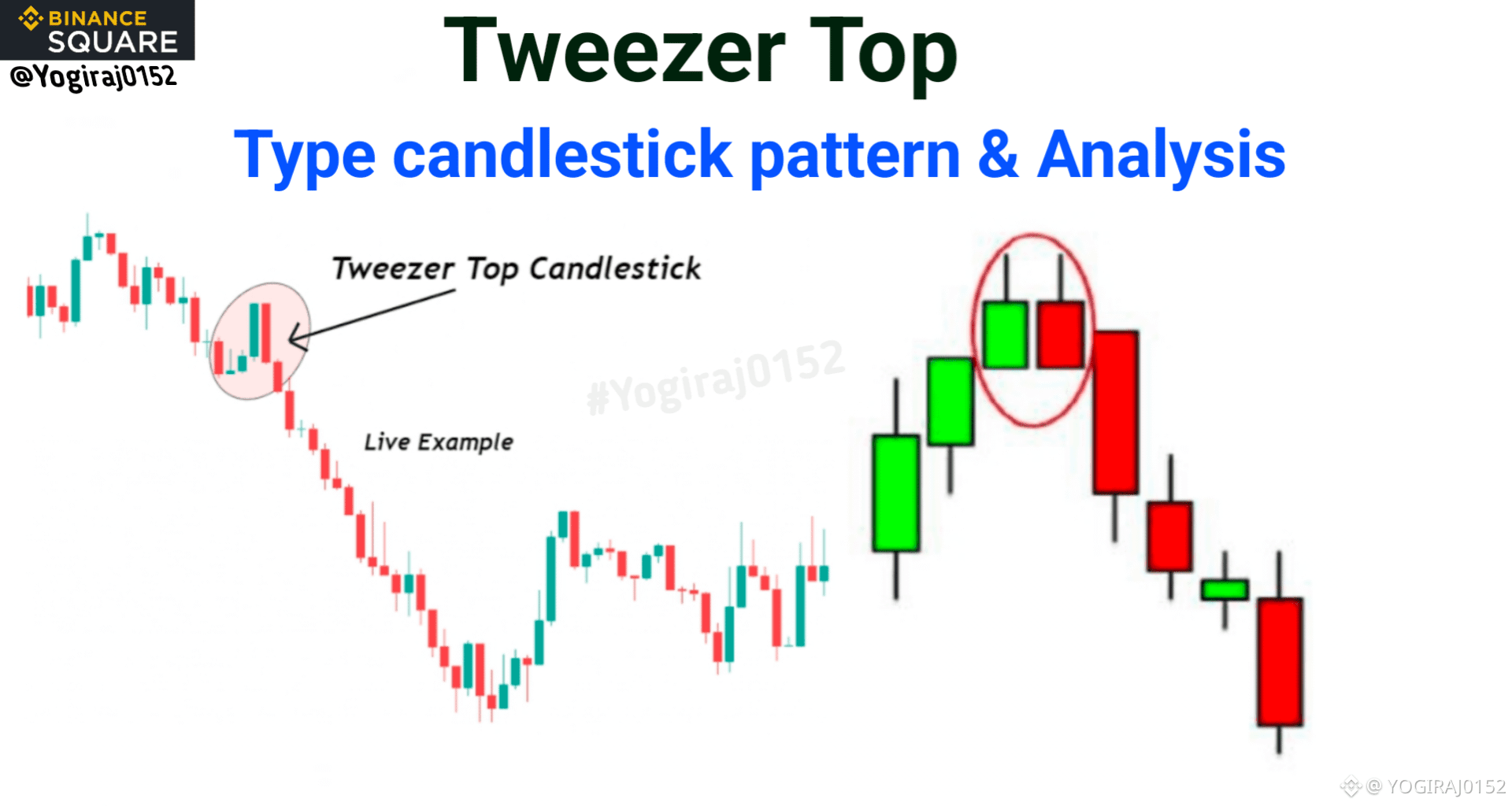 BINANCE SQUARE
@Yogiraj0152

Tweezer Top

Type candlestick pattern & Analysis

Tweezer Top Candlestick

#Yogiraj0152

Live Example

@ YOGIRAJ0152